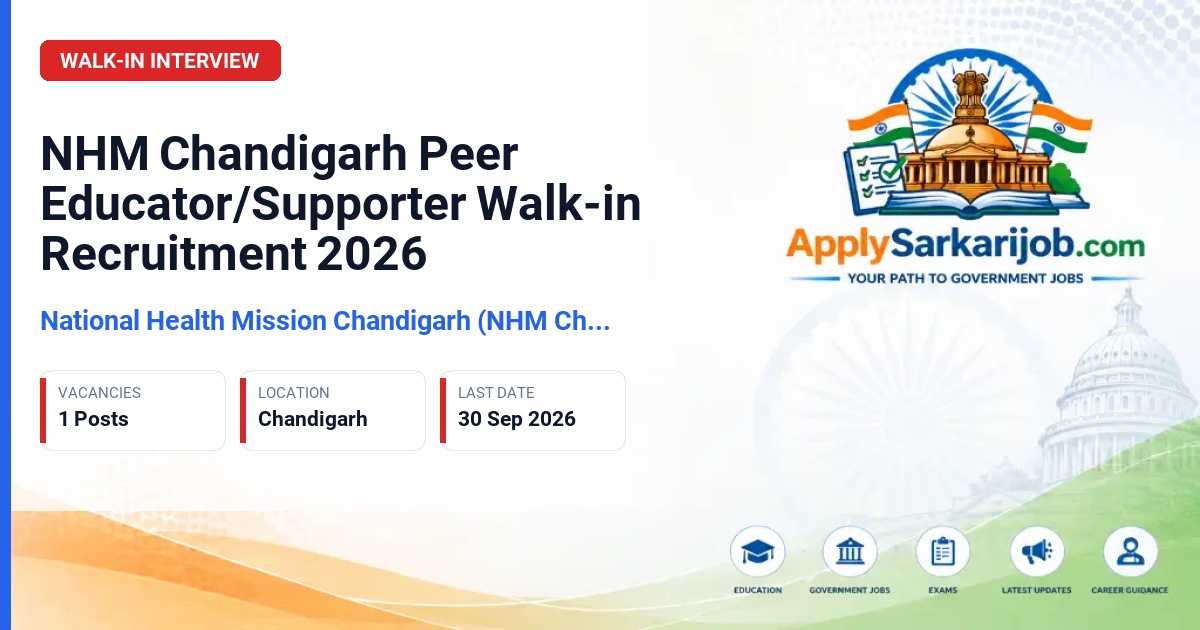 WALK-IN INTERVIEW

NHM Chandigarh Peer Educator/Supporter Walk-in Recruitment 2026

National Health Mission Chandigarh (NHM Ch...

VACANCIES
1 Posts

LOCATION
Chandigarh

LAST DATE
30 Sep 2026

ApplySarkarijob.com
YOUR PATH TO GOVERNMENT JOBS

EDUCATION
GOVERNMENT JOBS
EXAMS
LATEST UPDATES
CAREER GUIDANCE